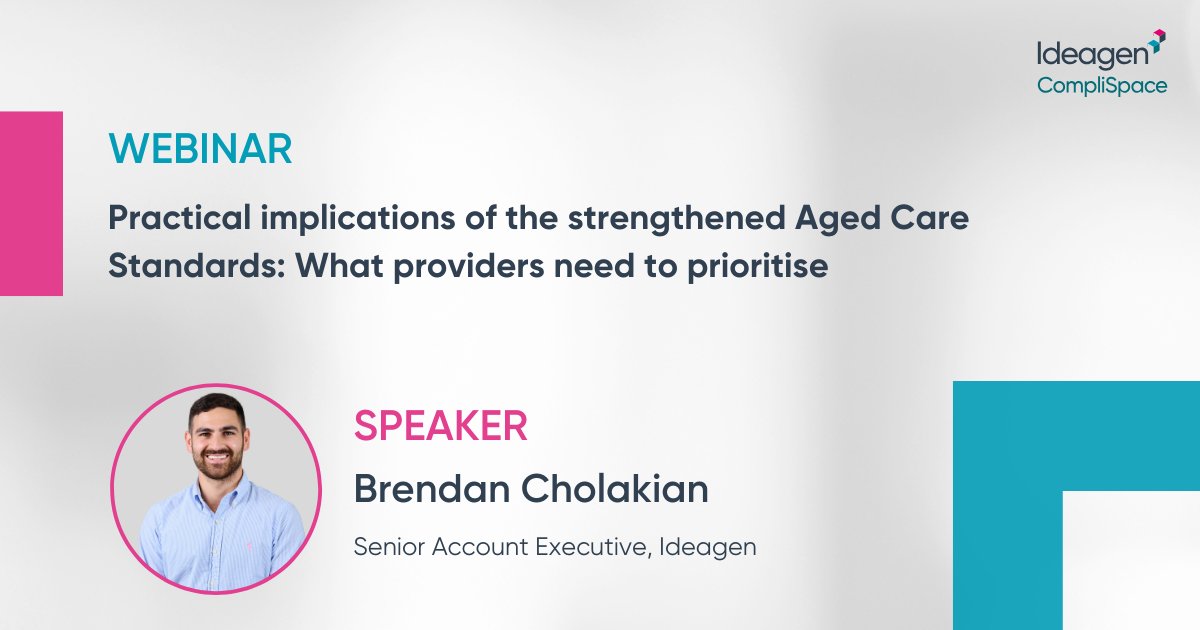 Ideagen
CompliSpace

WEBINAR

Practical implications of the strengthened Aged Care Standards: What providers need to prioritise

SPEAKER

Brendan Cholakian

Senior Account Executive, Ideagen